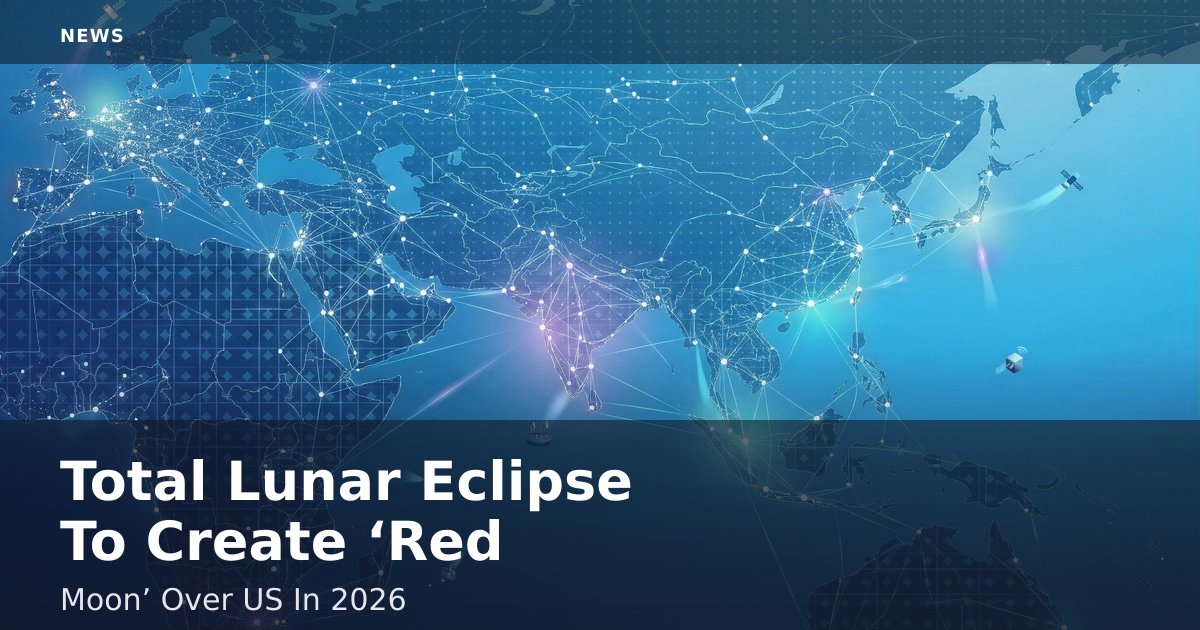 NEWS

Total Lunar Eclipse To Create ‘Red

Moon’ Over US In 2026